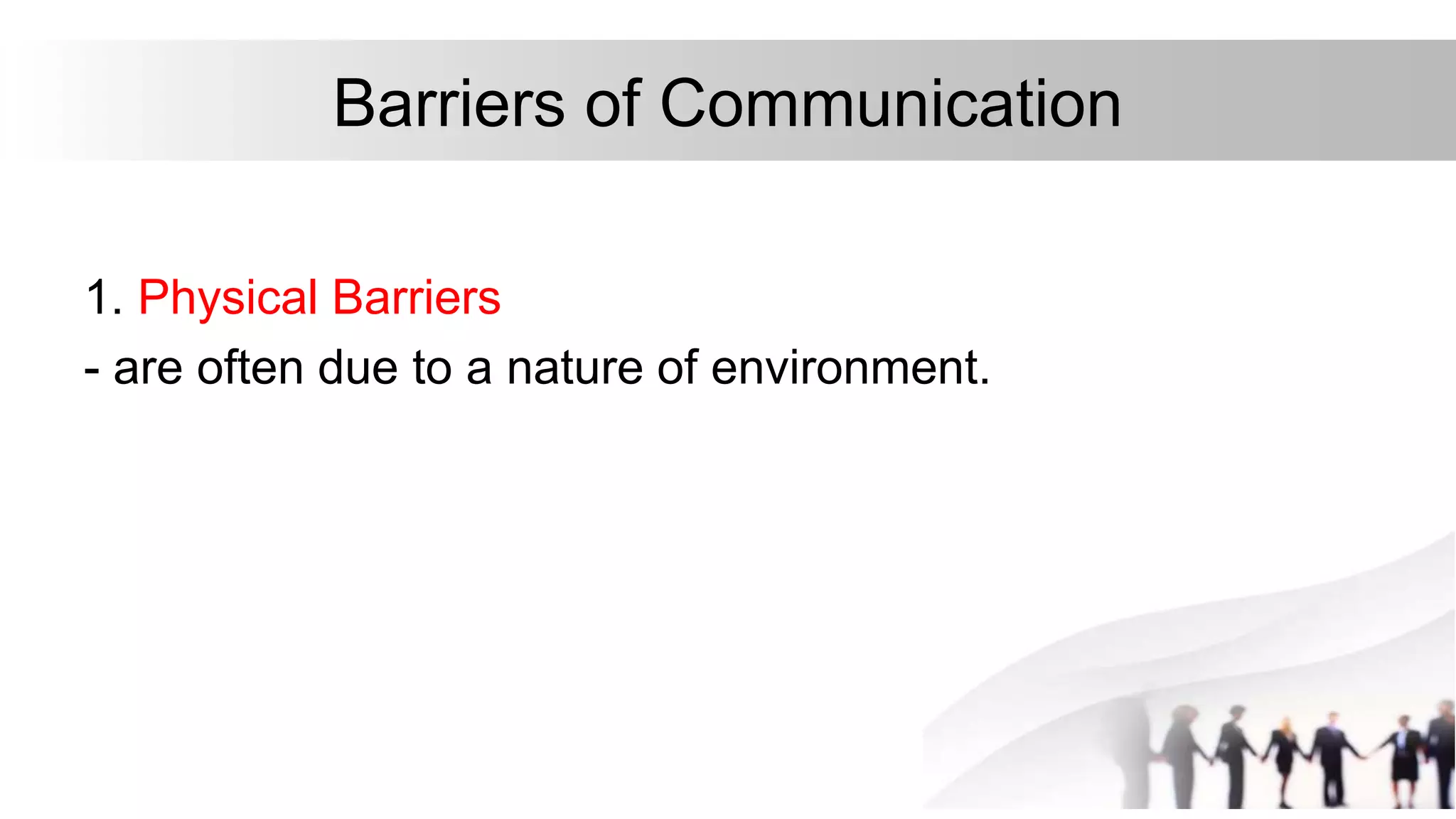 Barriers of Communication

1. Physical Barriers
- are often due to a nature of environment.